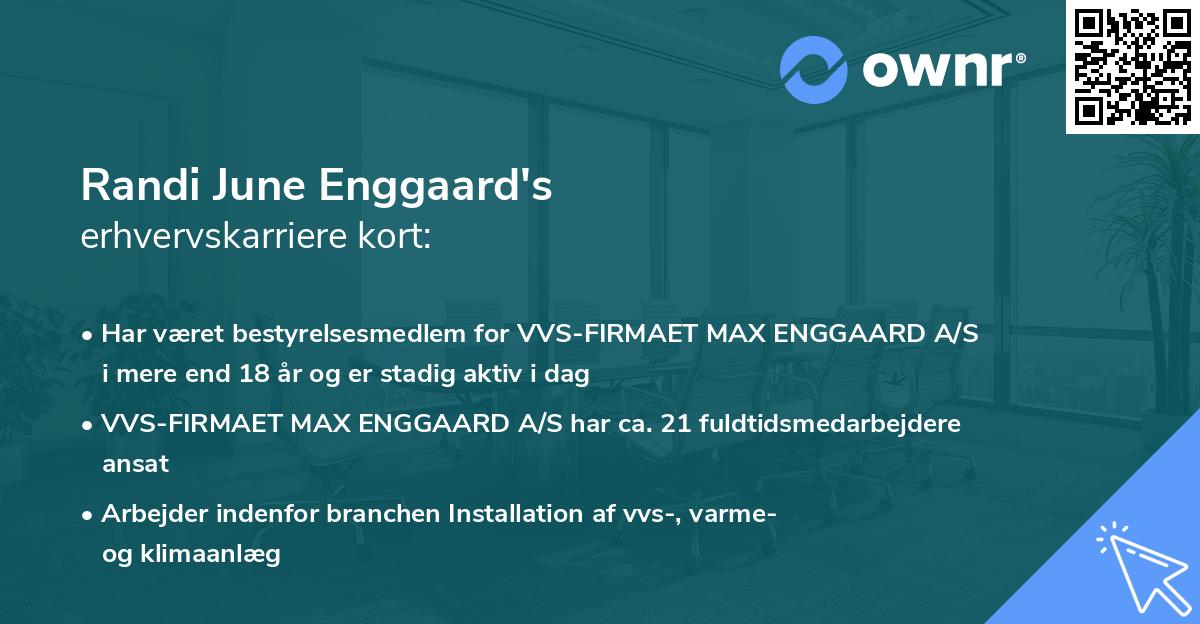 ownr®

Randi June Enggaard's
erhvervskarriere kort:

• Har været bestyrelsesmedlem for VVS-FIRMAET MAX ENGGAARD A/S i mere end 18 år og er stadig aktiv i dag

• VVS-FIRMAET MAX ENGGAARD A/S har ca. 21 fuldtidsmedarbejdere ansat

• Arbejder indenfor branchen Installation af vvs-, varme- og klimaanlæg